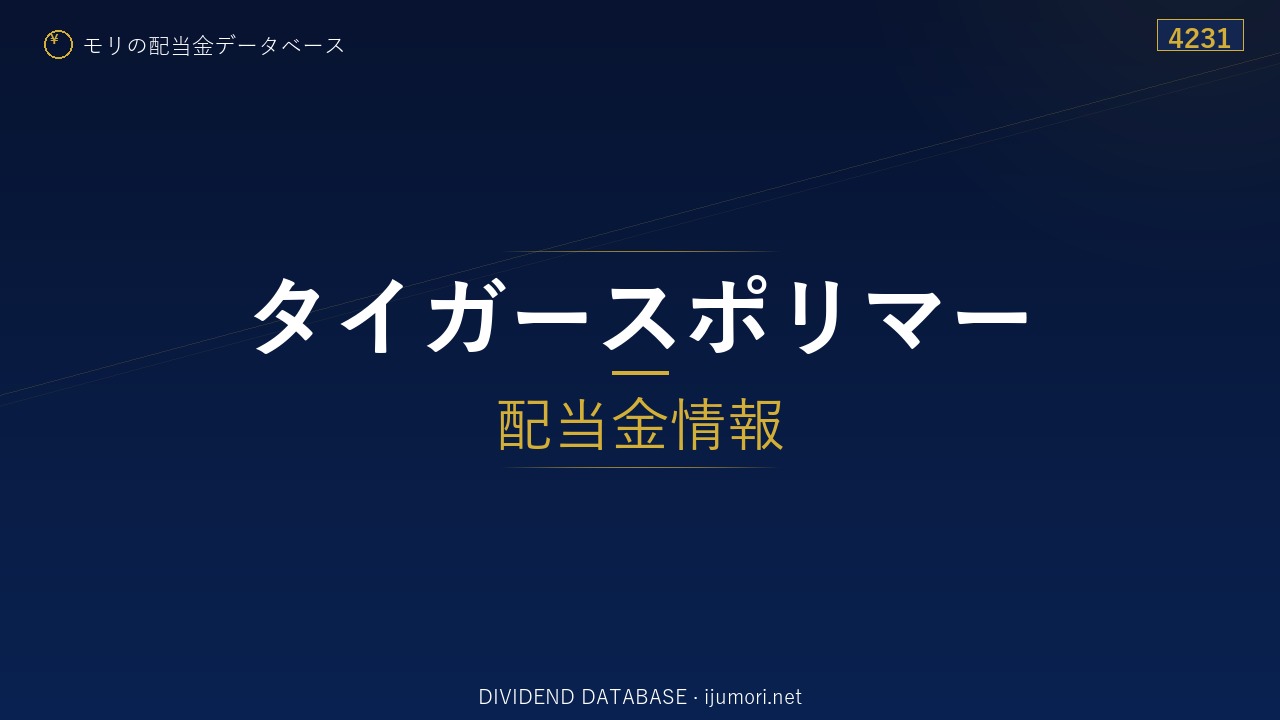 ¥ モリの配当金データベース

4231

タイガースポリマー

配当金情報

DIVIDEND DATABASE · ijumori.net